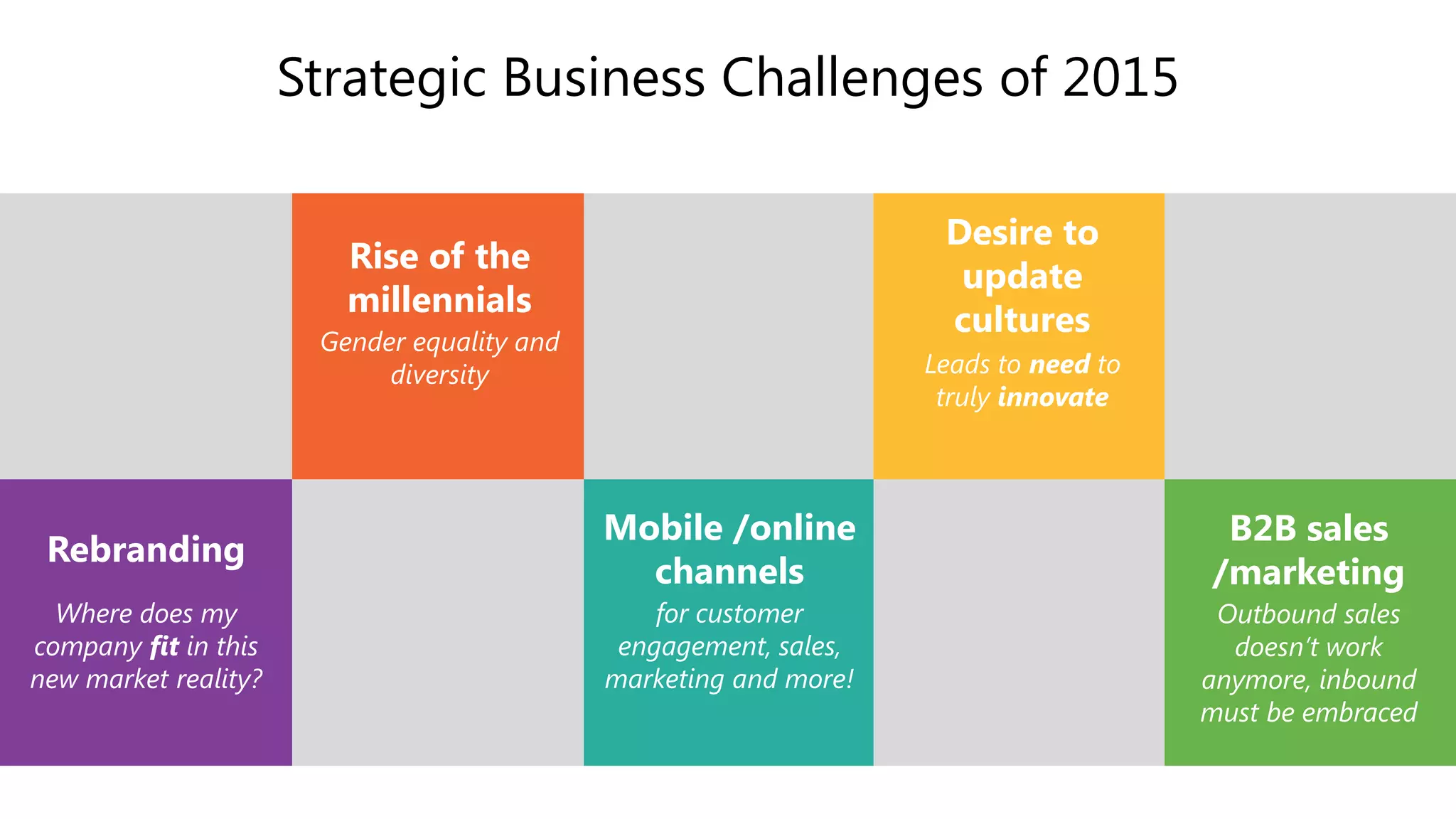 Strategic Business Challenges of 2015

Rise of the millennials
Gender equality and diversity

Desire to update cultures
Leads to need to truly innovate

Rebranding
Where does my company fit in this new market reality?

Mobile /online channels
for customer engagement, sales, marketing and more!

B2B sales /marketing
Outbound sales doesn't work anymore, inbound must be embraced